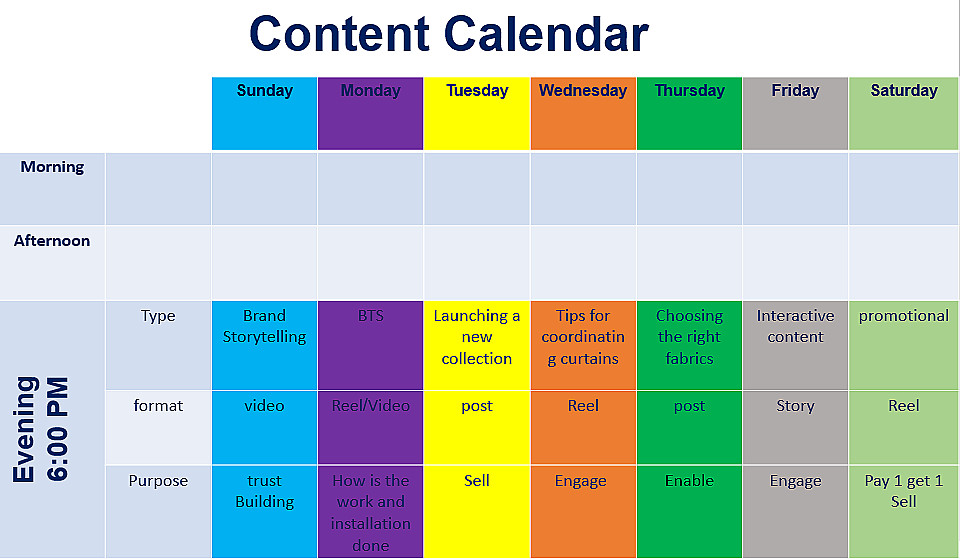 Content Calendar

| | | Sunday | Monday | Tuesday | Wednesday | Thursday | Friday | Saturday |
|---|---|---|---|---|---|---|---|---|
| Morning | | | | | | | | |
| Afternoon | | | | | | | | |
| Evening 6:00 PM | Type | Brand Storytelling | BTS | Launching a new collection | Tips for coordinating curtains | Choosing the right fabrics | Interactive content | promotional |
| | format | video | Reel/Video | post | Reel | post | Story | Reel |
| | Purpose | trust Building | How is the work and installation done | Sell | Engage | Enable | Engage | Pay 1 get 1 Sell |